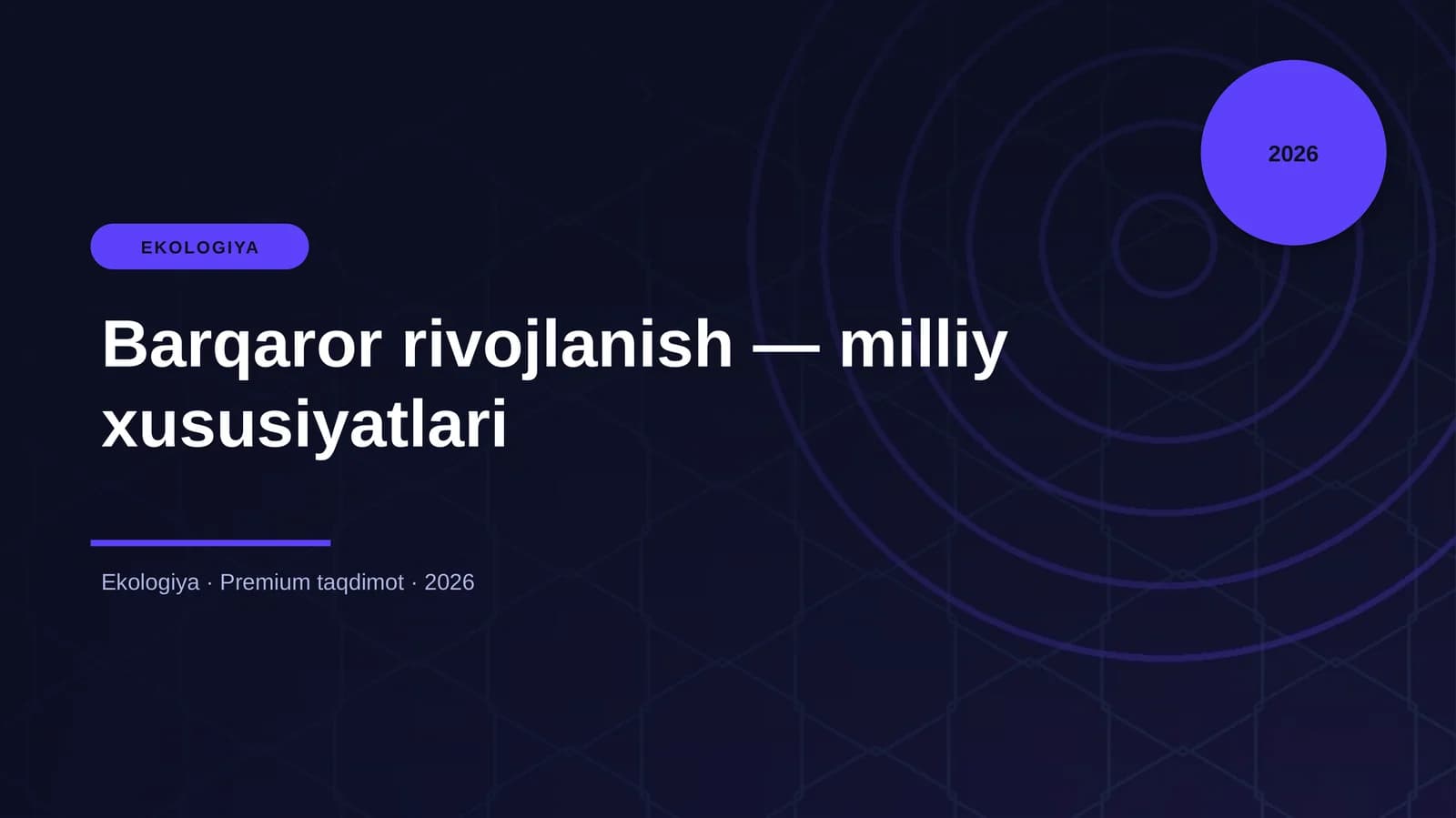 2026

EKOLOGIYA

Barqaror rivojlanish — milliy xususiyatlari

Ekologiya · Premium taqdimot · 2026